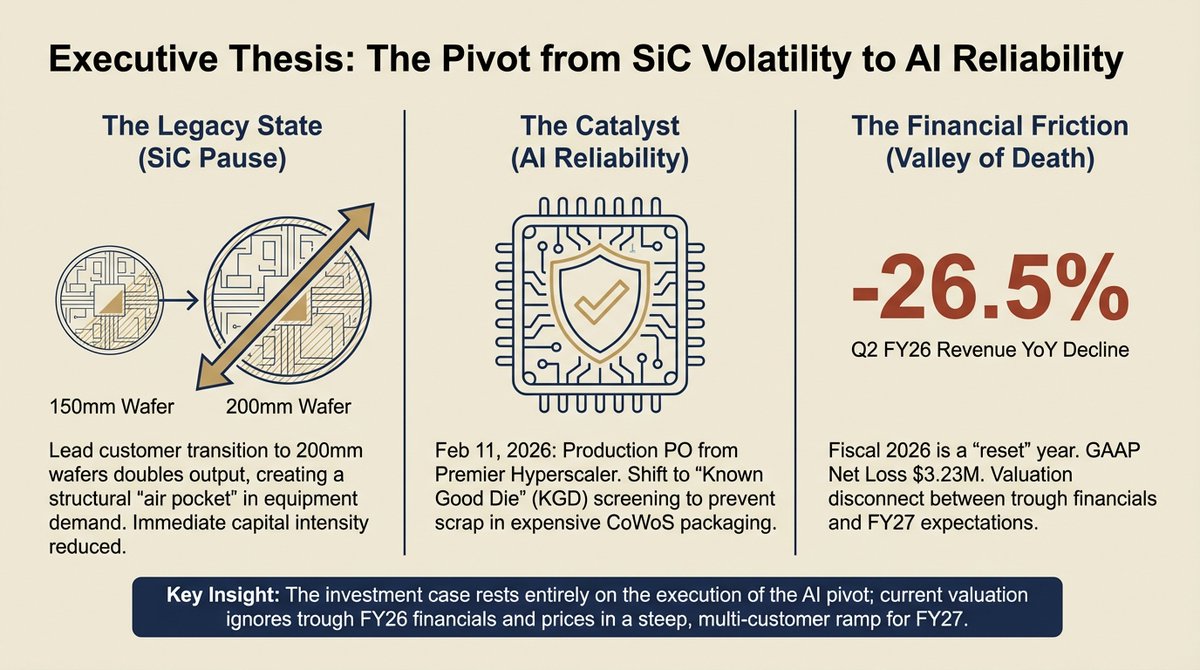 Executive Thesis: The Pivot from SiC Volatility to AI Reliability

The Legacy State (SiC Pause)

150mm Wafer

200mm Wafer

Lead customer transition to 200mm wafers doubles output, creating a structural "air pocket" in equipment demand. Immediate capital intensity reduced.

The Catalyst (AI Reliability)

Feb 11, 2026: Production PO from Premier Hyperscaler. Shift to "Known Good Die" (KGD) screening to prevent scrap in expensive CoWoS packaging.

The Financial Friction (Valley of Death)

-26.5%

Q2 FY26 Revenue YoY Decline

Fiscal 2026 is a "reset" year. GAAP Net Loss $3.23M. Valuation disconnect between trough financials and FY27 expectations.

Key Insight: The investment case rests entirely on the execution of the AI pivot; current valuation ignores trough FY26 financials and prices in a steep, multi-customer ramp for FY27.